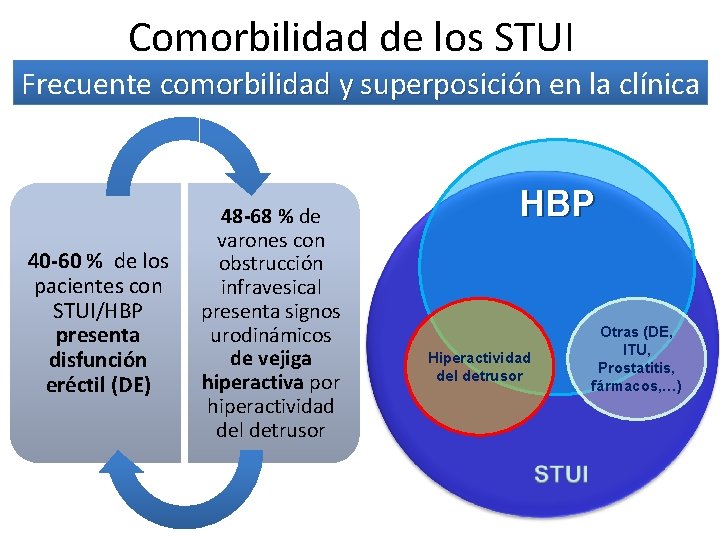 Comorbilidad de los STUI

Frecuente comorbilidad y superposición en la clínica

40-60 % de los pacientes con STUI/HBP presenta disfunción eréctil (DE)

48-68 % de varones con obstrucción infravesical presenta signos urodinámicos de vejiga hiperactiva por hiperactividad del detrusor

HBP

Hiperactividad del detrusor

Otras (DE, ITU, Prostatitis, fármacos,...)

STUI